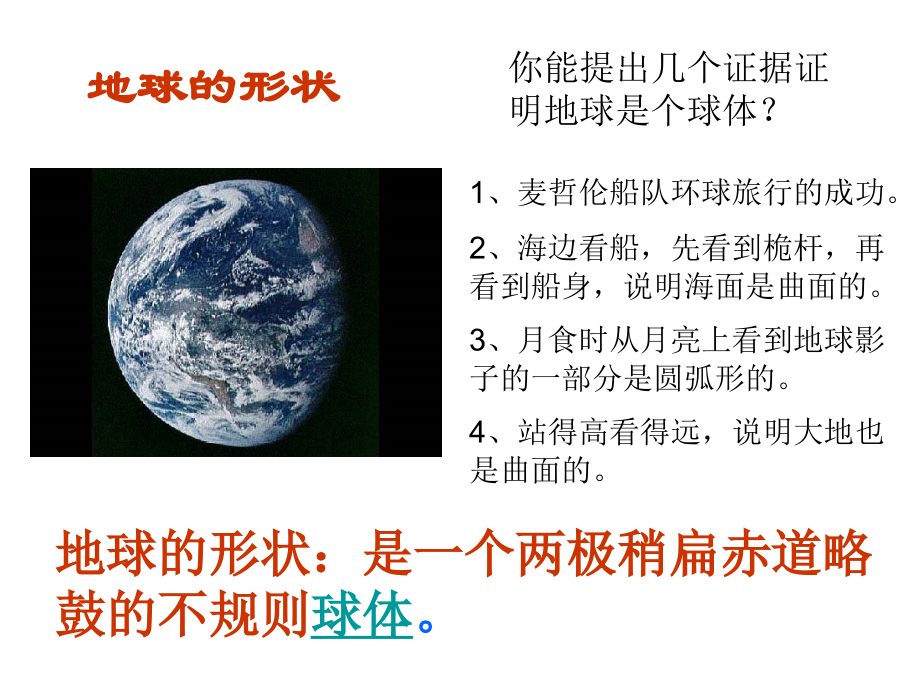 地球的形状

你能提出几个证据证明地球是个球体？

1、麦哲伦船队环球旅行的成功。

2、海边看船，先看到桅杆，再看到船身，说明海面是曲面的。

3、月食时从月亮上看到地球影子的一部分是圆弧形的。

4、站得高看得远，说明大地也是曲面的。

地球的形状：是一个两极稍扁赤道略鼓的不规则球体。